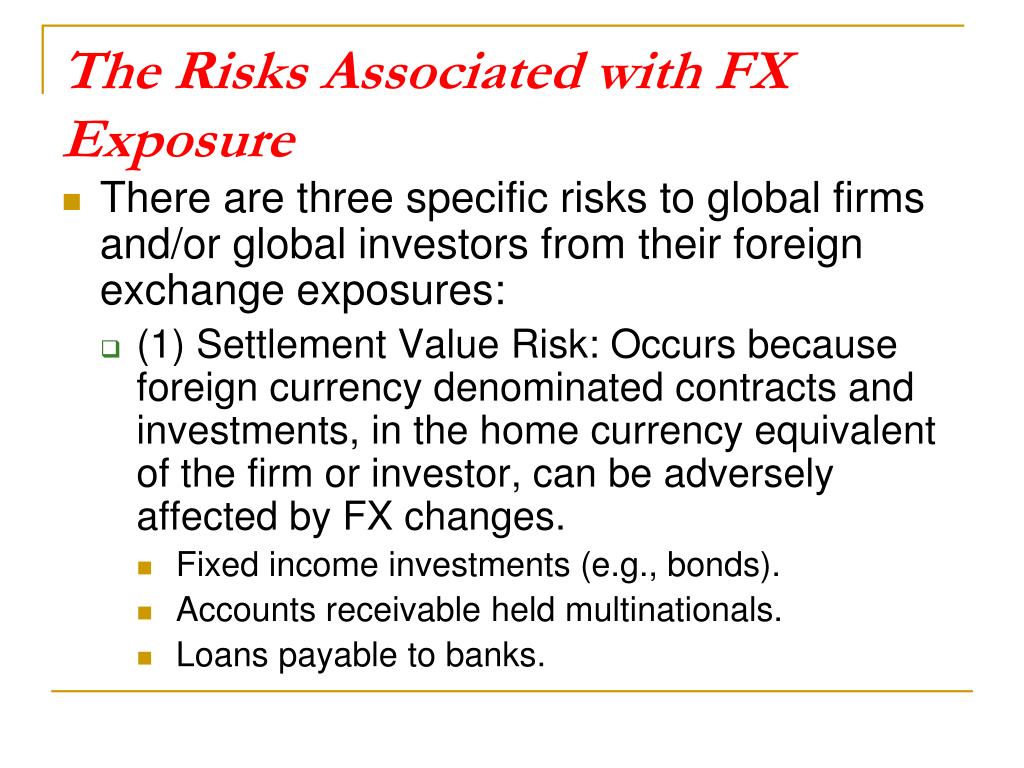 The Risks Associated with FX Exposure

There are three specific risks to global firms and/or global investors from their foreign exchange exposures:

(1) Settlement Value Risk: Occurs because foreign currency denominated contracts and investments, in the home currency equivalent of the firm or investor, can be adversely affected by FX changes.

Fixed income investments (e.g., bonds).

Accounts receivable held multinationals.

Loans payable to banks.